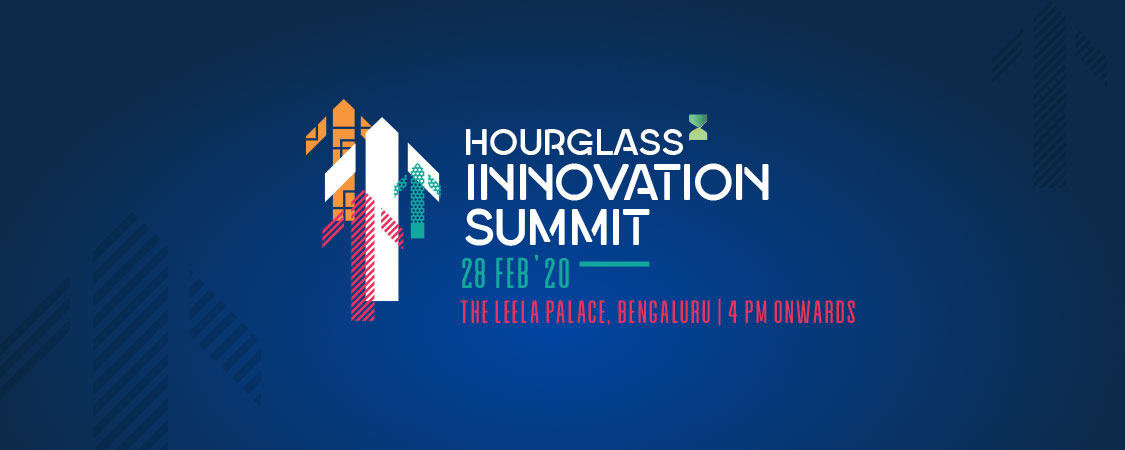 HOURGLASS
INNOVATION
SUMMIT

28 FEB'20

THE LEELA PALACE, BENGALURU | 4 PM ONWARDS